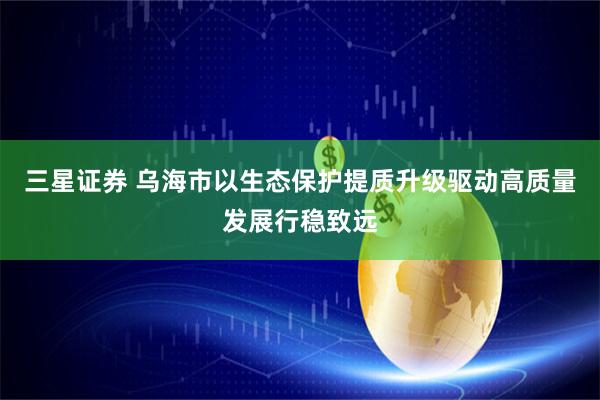 三星证券 乌海市以生态保护提质升级驱动高质量发展行稳致远